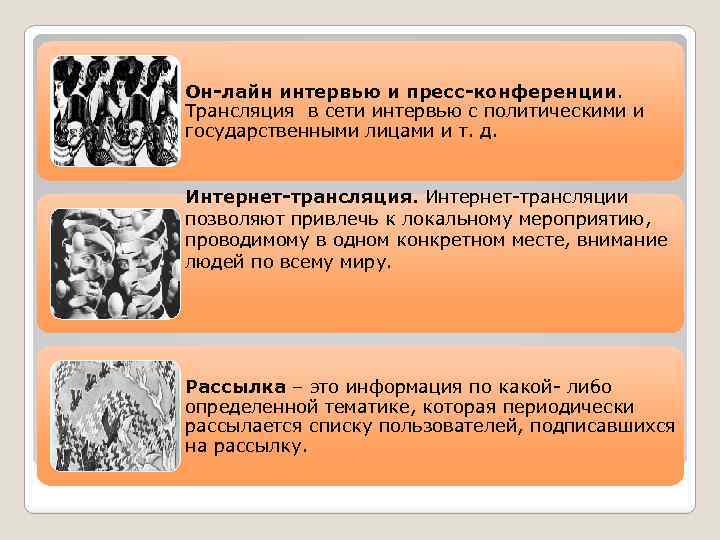 Он-лайн интервью и пресс-конференции. Трансляция  в сети интервью с политическими и государственными лицами и т. д.

Интернет-трансляция. Интернет-трансляции позволяют привлечь к локальному мероприятию, проводимому в одном конкретном месте, внимание людей по всему миру.

Рассылка – это информация по какой- либо определенной тематике, которая периодически рассылается списку пользователей, подписавшихся на рассылку.